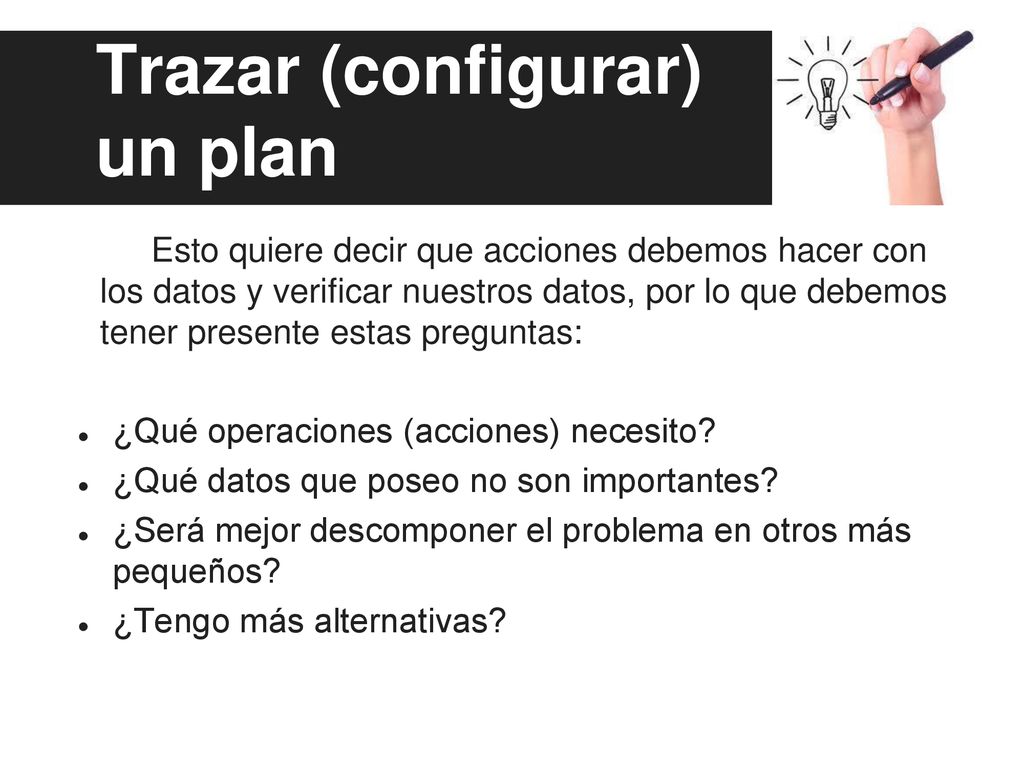 Trazar (configurar) un plan

Esto quiere decir que acciones debemos hacer con los datos y verificar nuestros datos, por lo que debemos tener presente estas preguntas:

- ¿Qué operaciones (acciones) necesito?
- ¿Qué datos que poseo no son importantes?
- ¿Será mejor descomponer el problema en otros más pequeños?
- ¿Tengo más alternativas?